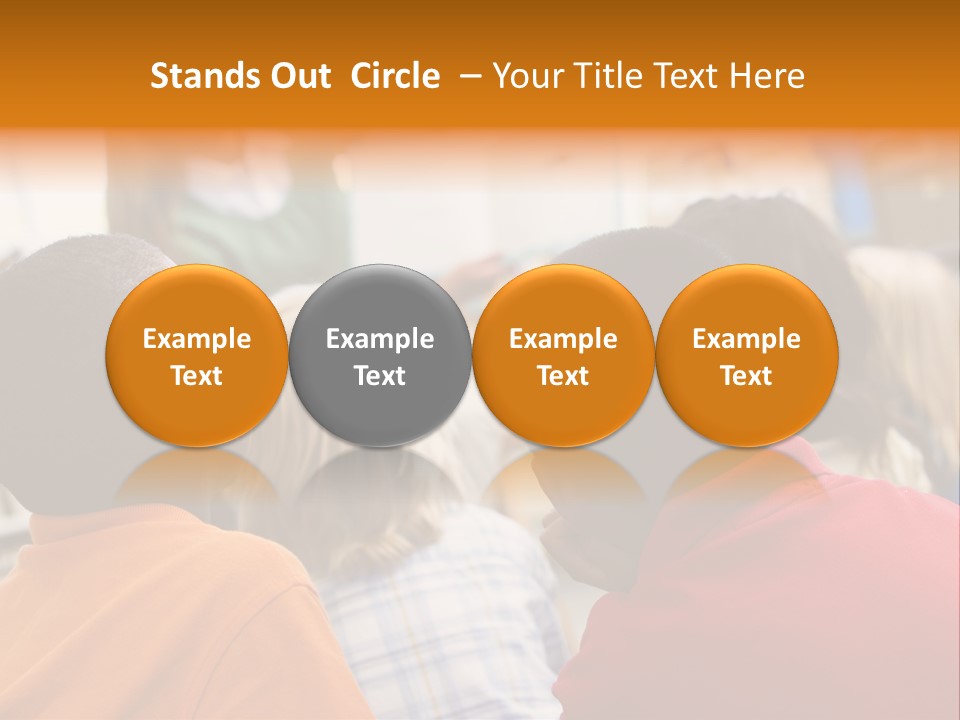 Stands Out Circle – Your Title Text Here

Example Text

Example Text

Example Text

Example Text